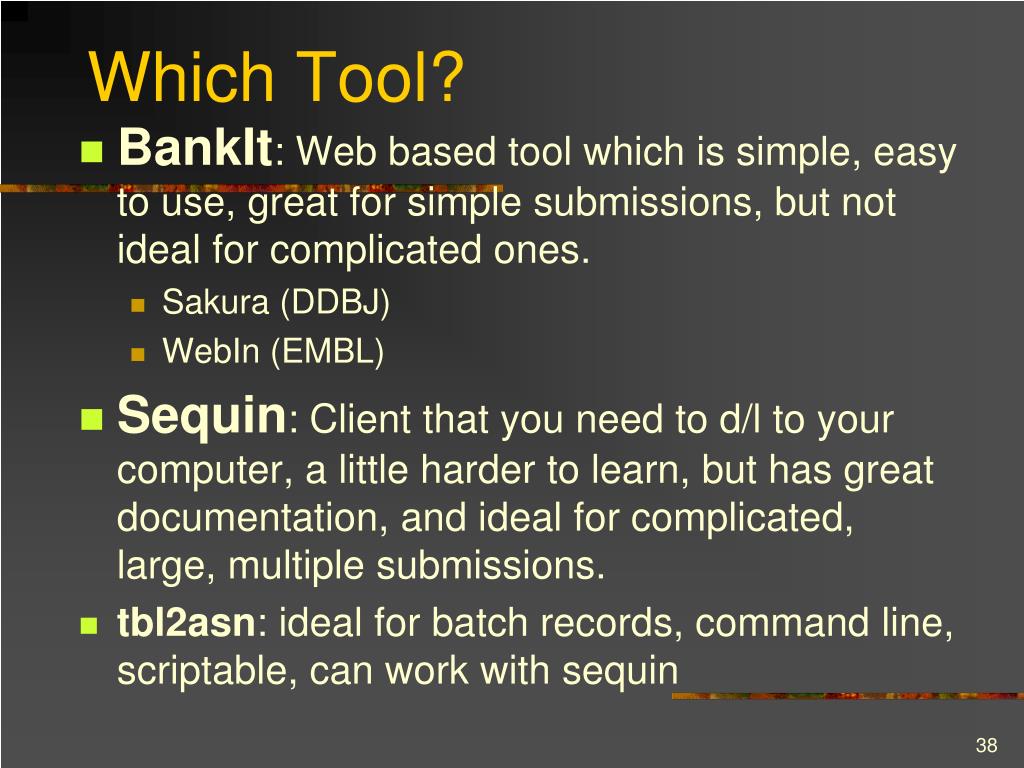 Which Tool?

BankIt: Web based tool which is simple, easy to use, great for simple submissions, but not ideal for complicated ones.

Sakura (DDBJ)

WebIn (EMBL)

Sequin: Client that you need to d/l to your computer, a little harder to learn, but has great documentation, and ideal for complicated, large, multiple submissions.

tbl2asn: ideal for batch records, command line, scriptable, can work with sequin

38